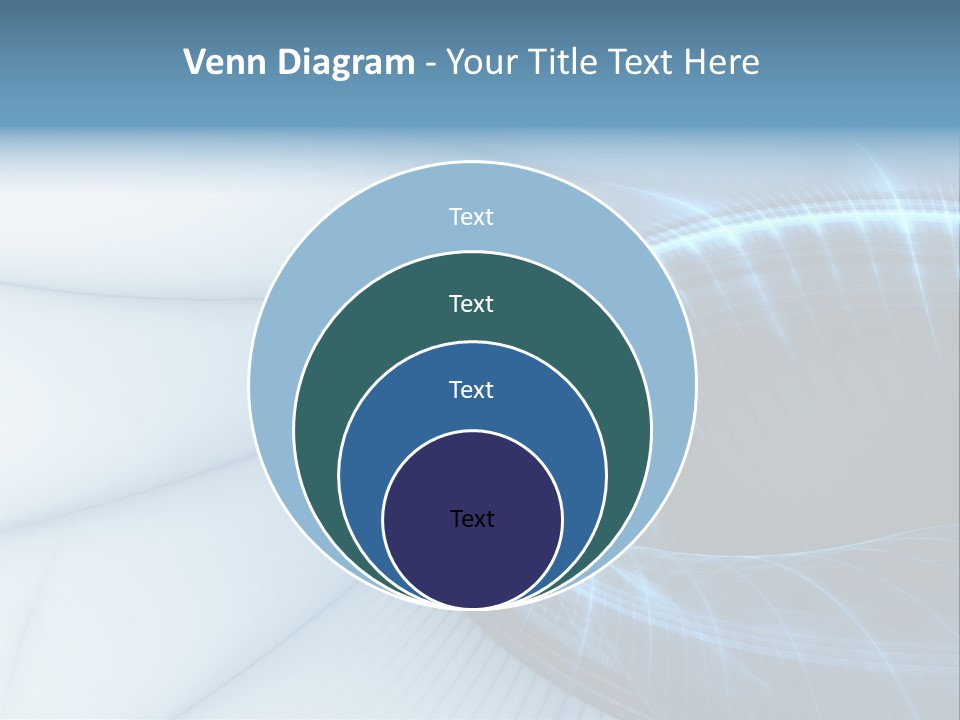 Venn Diagram - Your Title Text Here

Text

Text

Text

Text